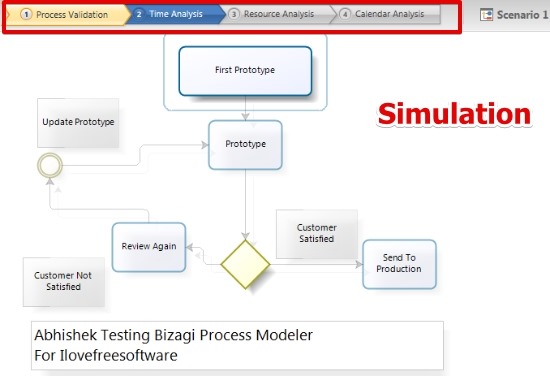 1 Process Validation
2 Time Analysis
3 Resource Analysis
4 Calendar Analysis
Scenario 1

First Prototype

Simulation

Update Prototype

Prototype

Customer Satisfied

Review Again

Send To Production

Customer Not Satisfied

Abhishek Testing Bizagi Process Modeler
For Ilovefreesoftware